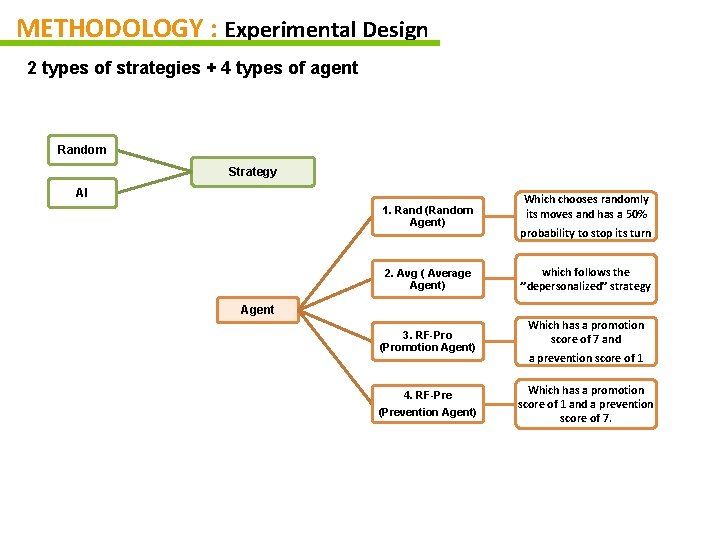 METHODOLOGY : Experimental Design

2 types of strategies + 4 types of agent

Random

AI

Strategy

Agent

1. Rand (Random Agent)

Which chooses randomly its moves and has a 50% probability to stop its turn

2. Avg ( Average Agent)

which follows the "depersonalized" strategy

3. RF-Pro (Promotion Agent)

Which has a promotion score of 7 and a prevention score of 1

4. RF-Pre (Prevention Agent)

Which has a promotion score of 1 and a prevention score of 7.